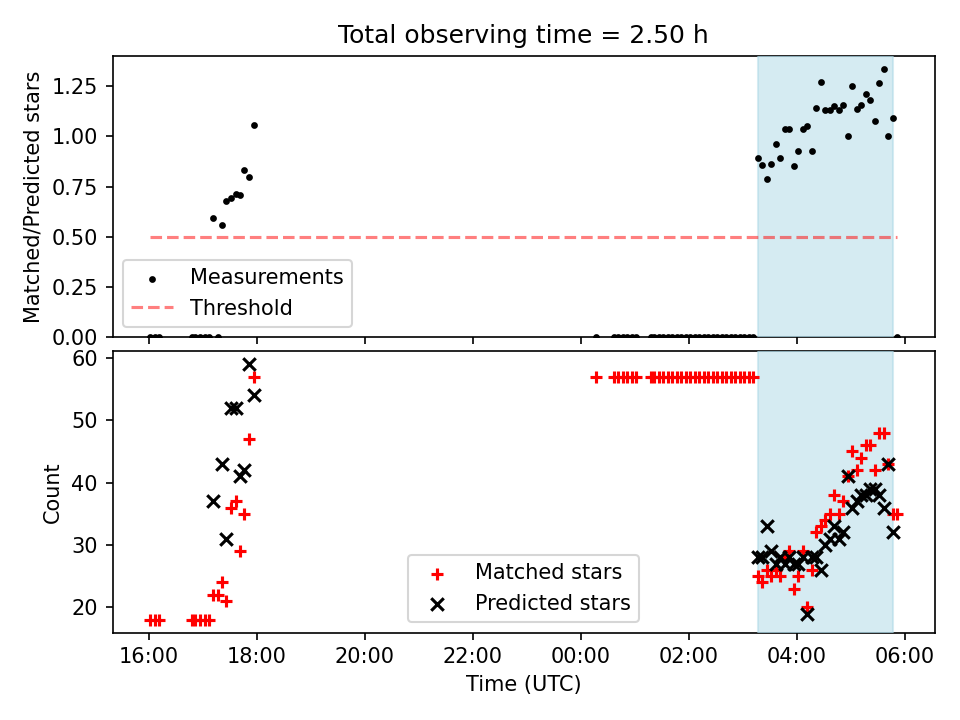 Total observing time = 2.50 h

Matched/Predicted stars

1.25
1.00
0.75
0.50
0.25
0.00

Measurements
Threshold

Count

60
50
40
30
20

Matched stars
Predicted stars

16:00
18:00
20:00
22:00
00:00
02:00
04:00
06:00

Time (UTC)